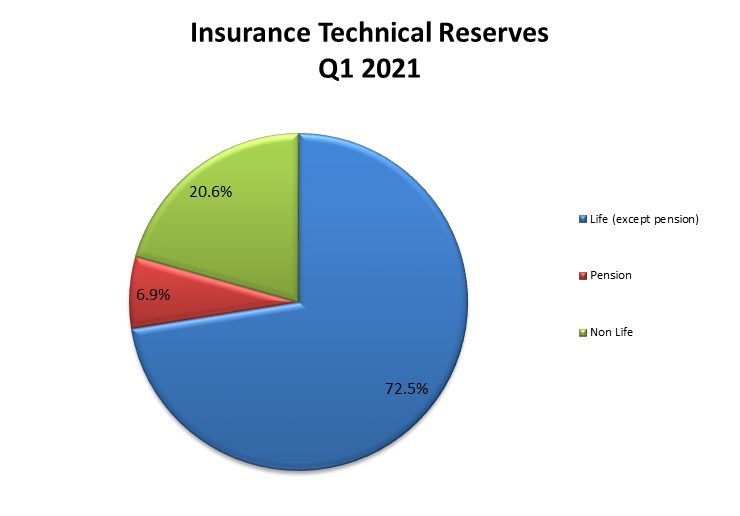 Insurance Technical Reserves
Q1 2021

20.6%

6.9%

72.5%

Life (except pension)

Pension

Non Life